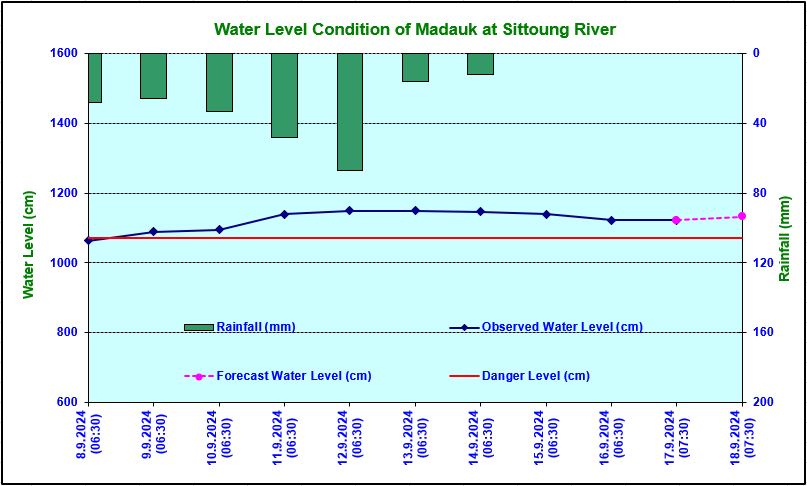 Water Level Condition of Madauk at Sittoung River

Water Level (cm)

1600
1400
1200
1000
800
600

Rainfall (mm)

0
40
80
120
160
200

Rainfall (mm)
Observed Water Level (cm)
Forecast Water Level (cm)
Danger Level (cm)

8.9.2024 (06:30)
9.9.2024 (06:30)
10.9.2024 (06:30)
11.9.2024 (06:30)
12.9.2024 (06:30)
13.9.2024 (06:30)
14.9.2024 (06:30)
15.9.2024 (06:30)
16.9.2024 (06:30)
17.9.2024 (07:30)
18.9.2024 (07:30)